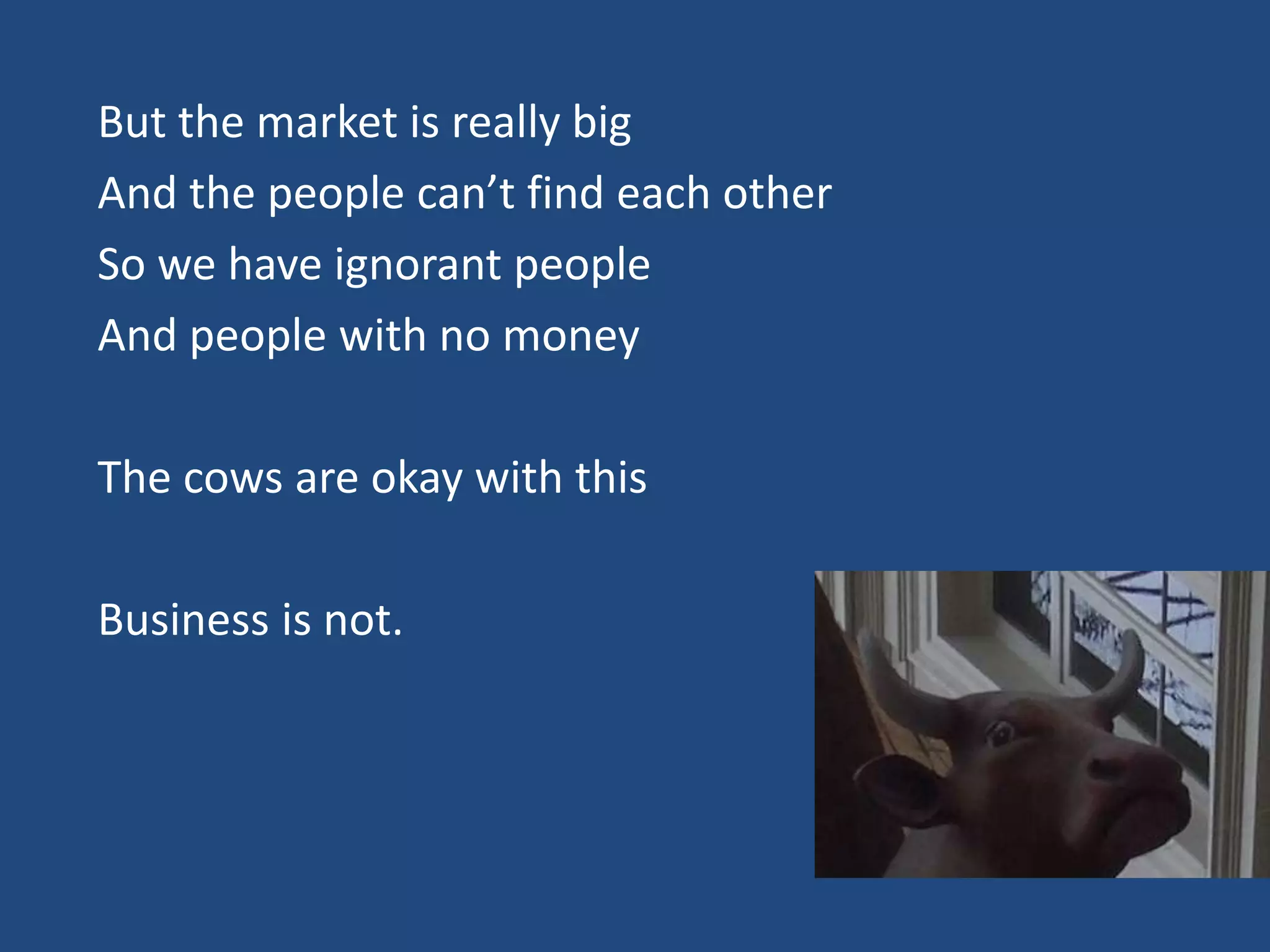 But the market is really big
And the people can’t find each other
So we have ignorant people
And people with no money

The cows are okay with this

Business is not.